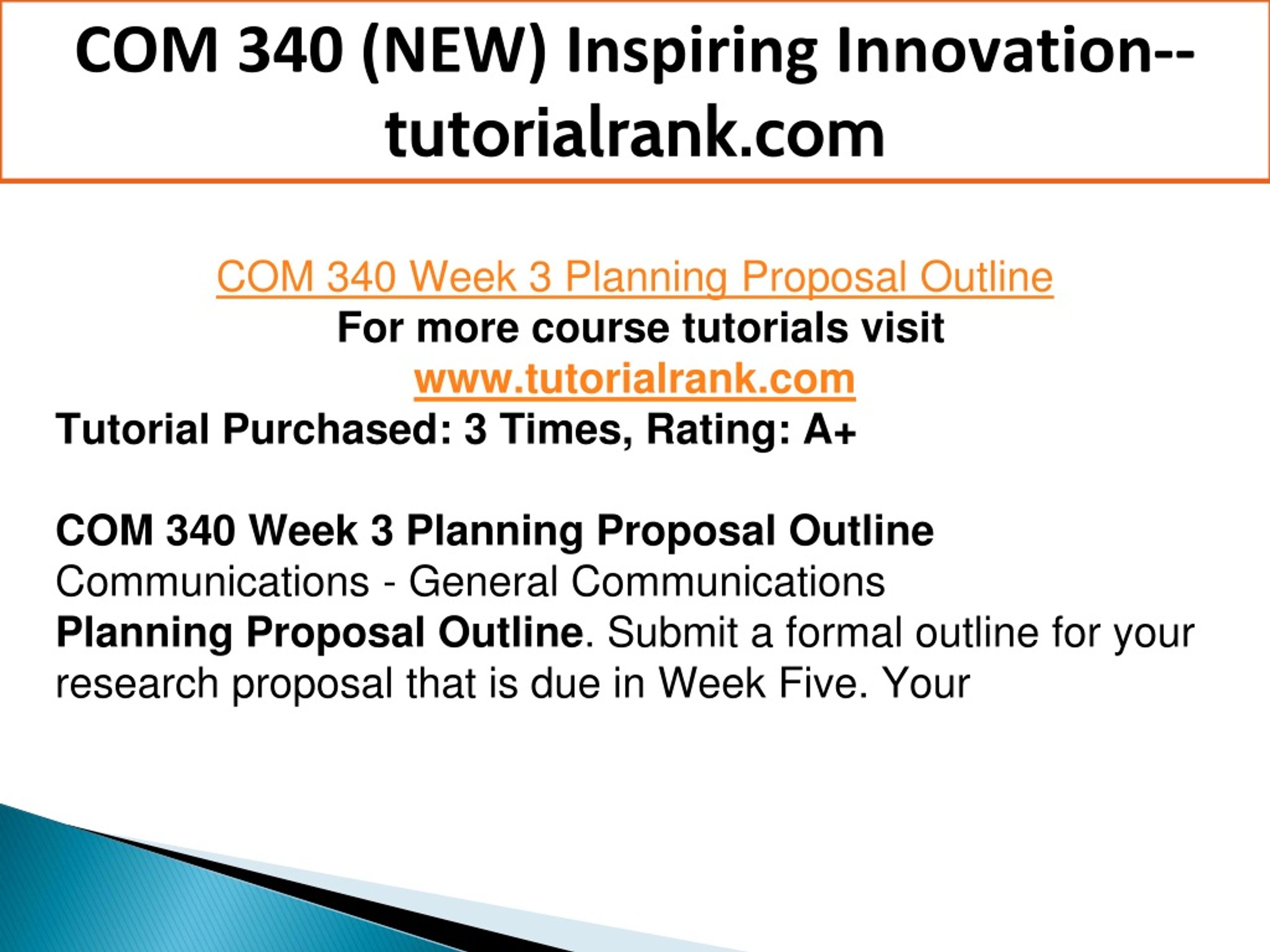 COM 340 (NEW) Inspiring Innovation--tutorialrank.com

COM 340 Week 3 Planning Proposal Outline
For more course tutorials visit
www.tutorialrank.com
Tutorial Purchased: 3 Times, Rating: A+

COM 340 Week 3 Planning Proposal Outline
Communications - General Communications
Planning Proposal Outline. Submit a formal outline for your research proposal that is due in Week Five. Your